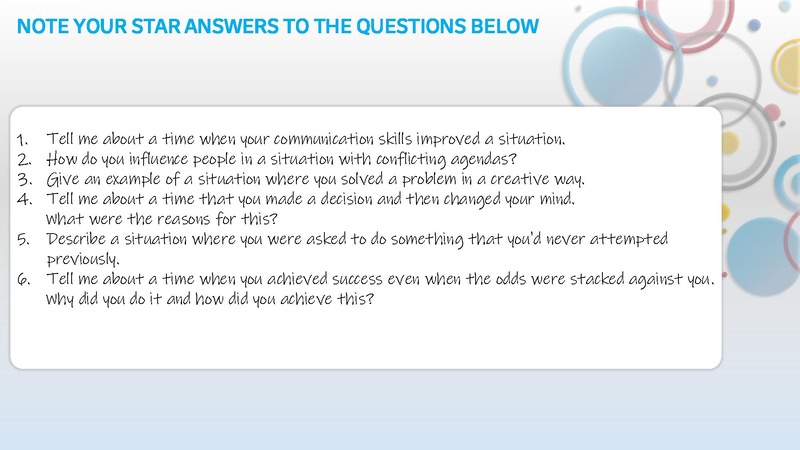 NOTE YOUR STAR ANSWERS TO THE QUESTIONS BELOW

1. Tell me about a time when your communication skills improved a situation.
2. How do you influence people in a situation with conflicting agendas?
3. Give an example of a situation where you solved a problem in a creative way.
4. Tell me about a time that you made a decision and then changed your mind. What were the reasons for this?
5. Describe a situation where you were asked to do something that you'd never attempted previously.
6. Tell me about a time when you achieved success even when the odds were stacked against you. Why did you do it and how did you achieve this?